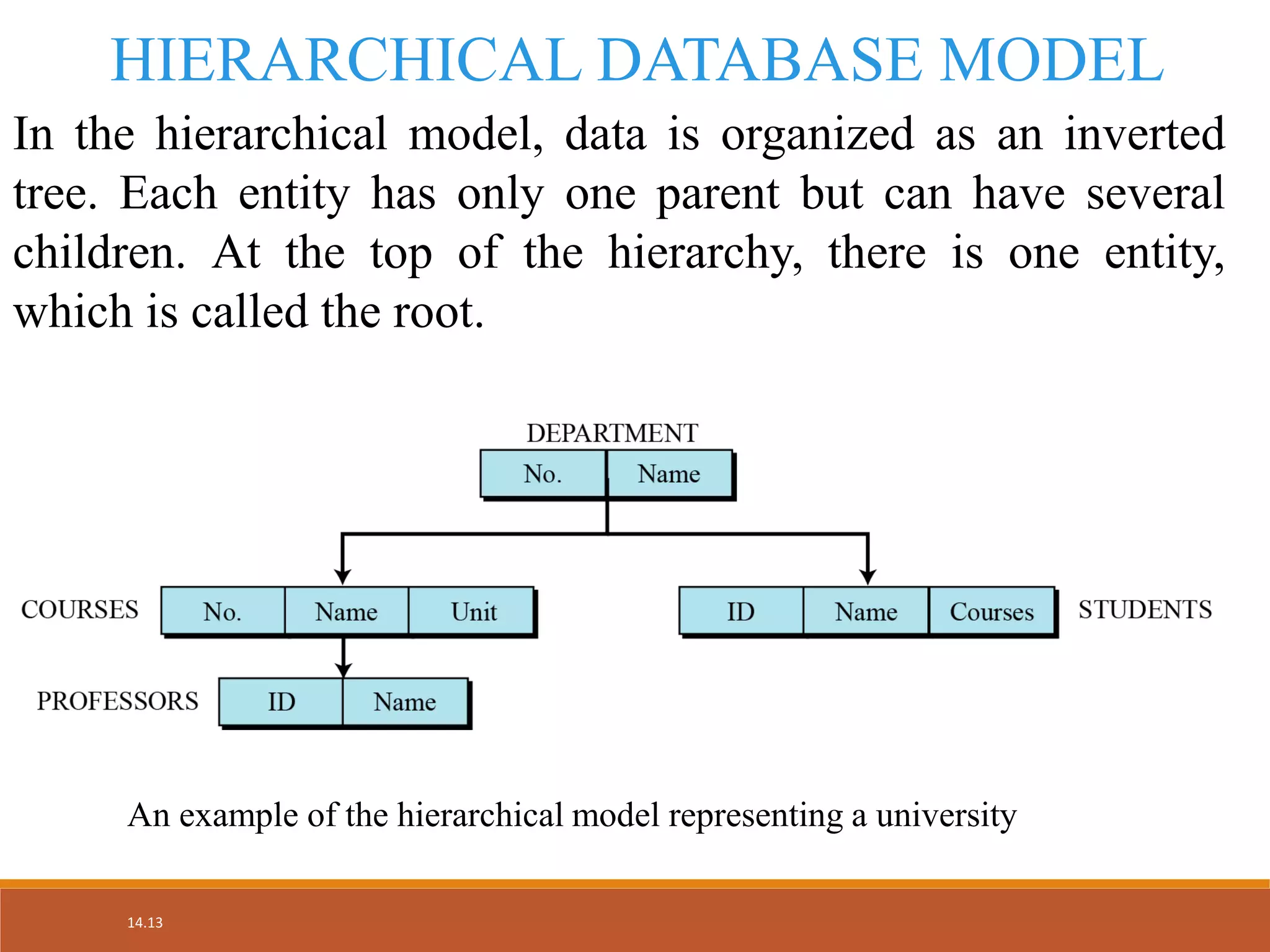 HIERARCHICAL DATABASE MODEL

In the hierarchical model, data is organized as an inverted tree. Each entity has only one parent but can have several children. At the top of the hierarchy, there is one entity, which is called the root.

DEPARTMENT
No. Name

COURSES
No. Name Unit

ID Name Courses
STUDENTS

PROFESSORS
ID Name

An example of the hierarchical model representing a university

14.13